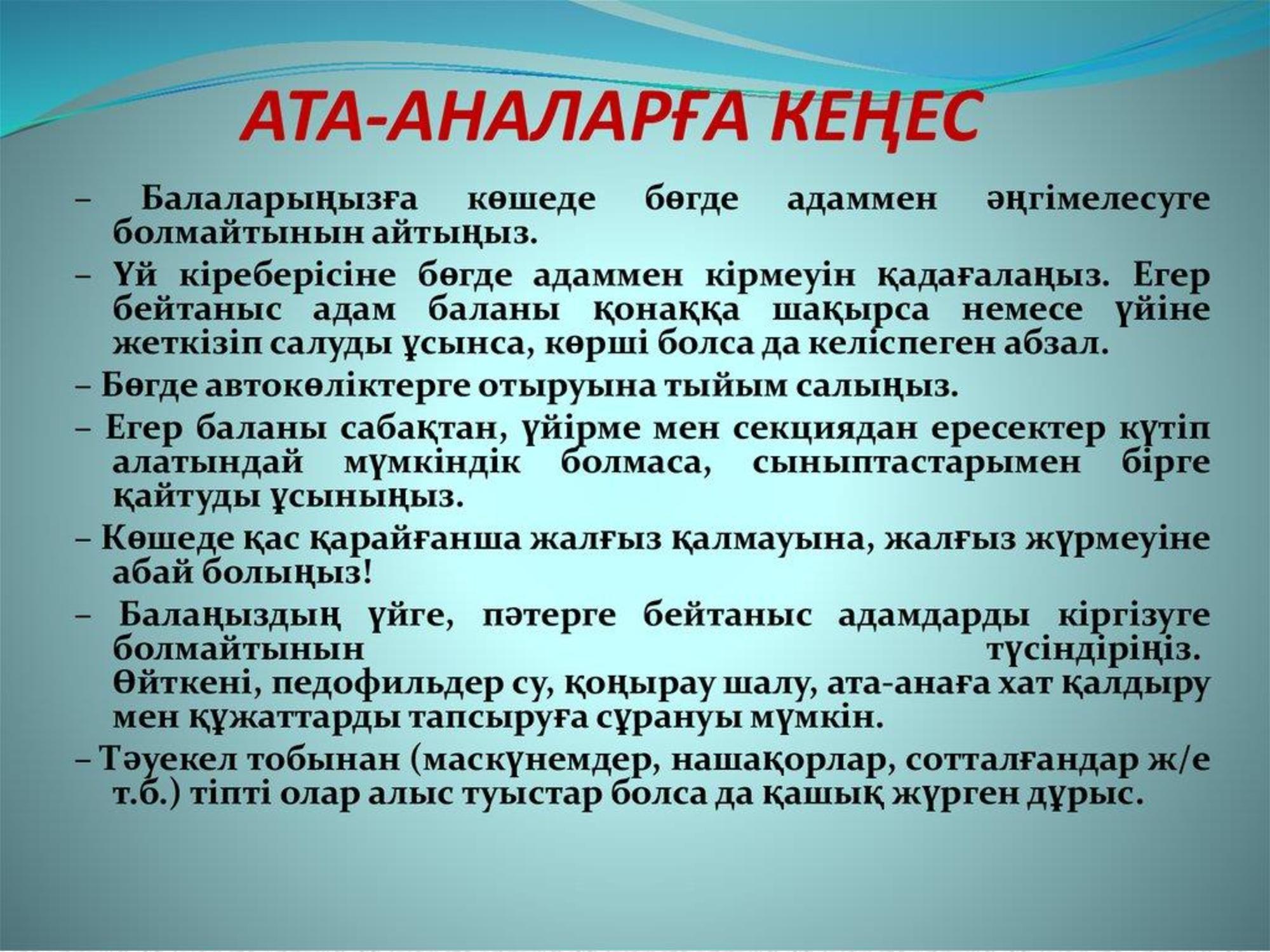 АТА-АНАЛАРҒА КЕҢЕС

– Балаларыңызға көшеде бөгде адаммен әңгімелесуге болмайтынын айтыңыз.

– Үй кіреберісіне бөгде адаммен кірмеуін қадағалаңыз. Егер бейтаныс адам баланы қонаққа шақырса немесе үйіне жеткізіп салуды ұсынса, көрші болса да келіспеген абзал.

– Бөгде автокөліктерге отыруына тыйым салыңыз.

– Егер баланы сабақтан, үйірме мен секциядан ересектер күтіп алатындай мүмкіндік болмаса, сыныптастарымен бірге қайтуды ұсыныңыз.

– Көшеде қас қарайғанша жалғыз қалмауына, жалғыз жүрмеуіне абай болыңыз!

– Балаңыздың үйге, пәтерге бейтаныс адамдарды кіргізуге болмайтынын түсіндіріңіз. Өйткені, педофильдер су, қоңырау шалу, ата-анаға хат қалдыру мен құжаттарды тапсыруға сұрануы мүмкін.

– Тәуекел тобынан (маскүнемдер, нашақорлар, сотталғандар ж/е т.б.) тіпті олар алыс туыстар болса да қашық жүрген дұрыс.